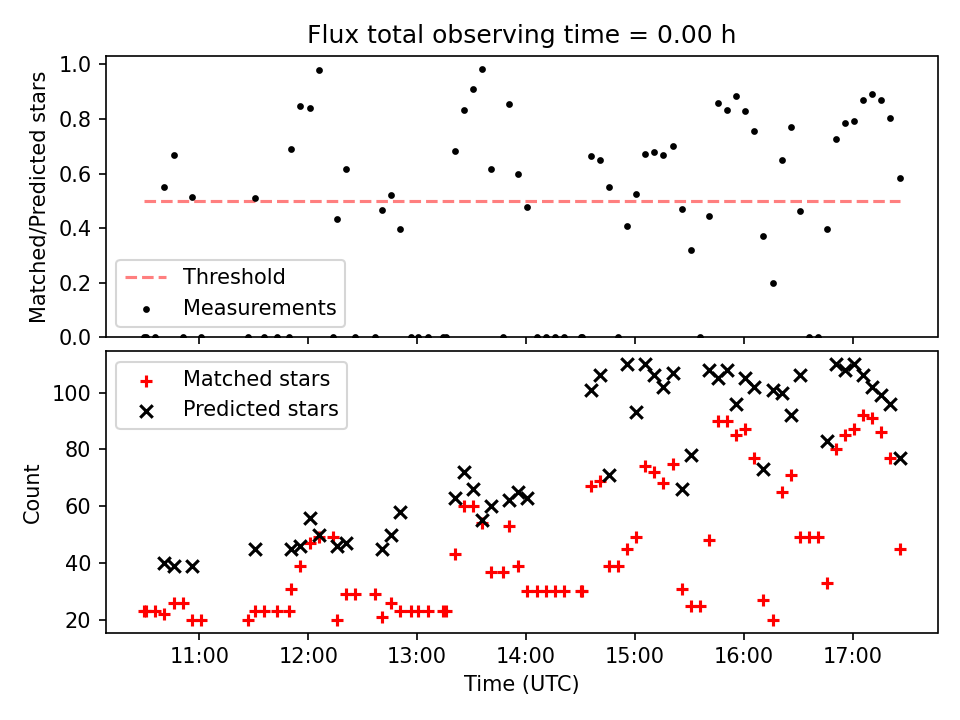 Flux total observing time = 0.00 h

Matched/Predicted stars

1.0
0.8
0.6
0.4
0.2
0.0

Threshold
Measurements

Count

100
80
60
40
20

Matched stars
Predicted stars

11:00
12:00
13:00
14:00
15:00
16:00
17:00

Time (UTC)